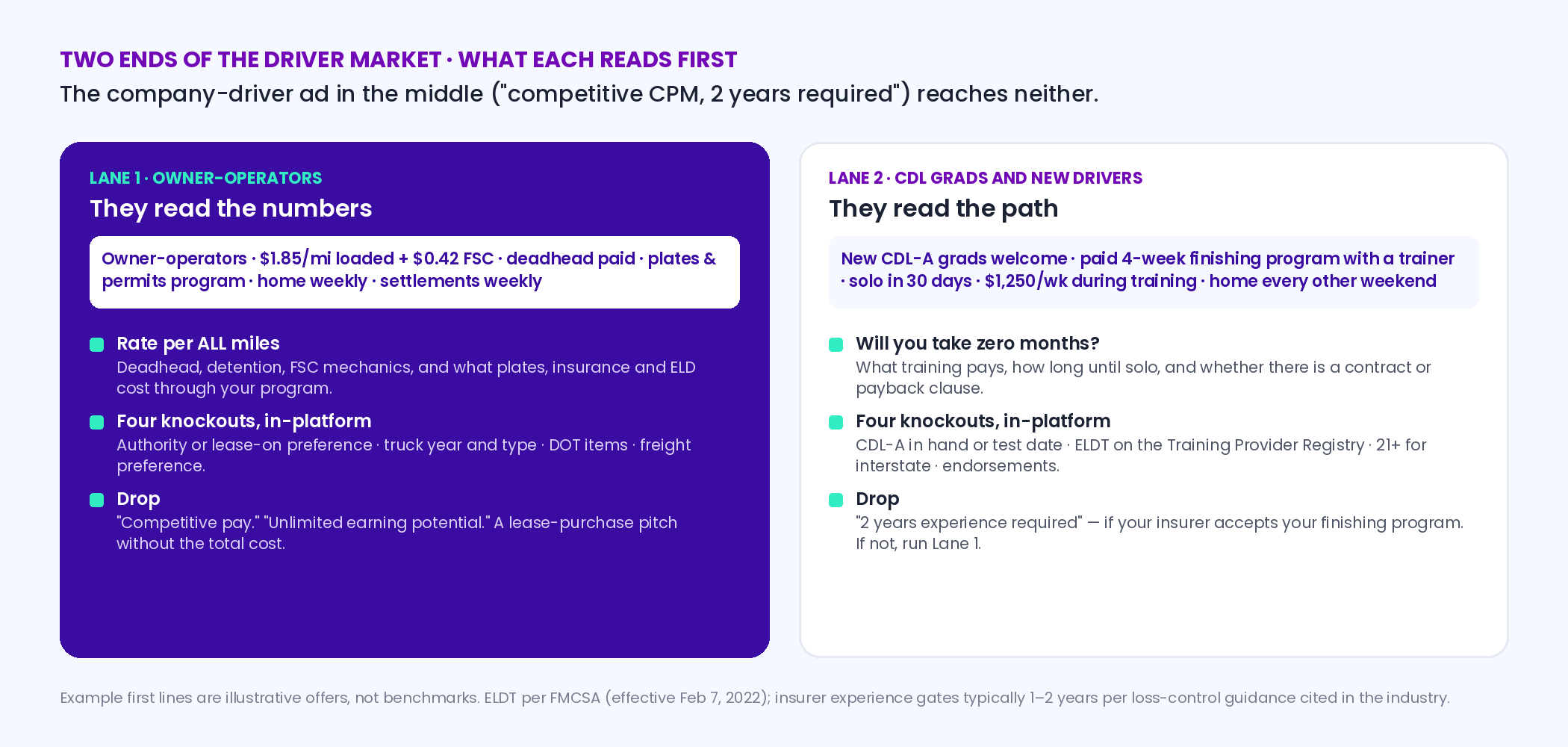 TWO ENDS OF THE DRIVER MARKET · WHAT EACH READS FIRST
The company-driver ad in the middle ("competitive CPM, 2 years required") reaches neither.

LANE 1 · OWNER-OPERATORS
They read the numbers

Owner-operators · \$1.85/mi loaded + \$0.42 FSC · deadhead paid · plates & permits program · home weekly · settlements weekly

Rate per ALL miles
Deadhead, detention, FSC mechanics, and what plates, insurance and ELD cost through your program.

Four knockouts, in-platform
Authority or lease-on preference · truck year and type · DOT items · freight preference.

Drop
"Competitive pay." "Unlimited earning potential." A lease-purchase pitch without the total cost.

LANE 2 · CDL GRADS AND NEW DRIVERS
They read the path

New CDL-A grads welcome · paid 4-week finishing program with a trainer · solo in 30 days · \$1,250/wk during training · home every other weekend

Will you take zero months?
What training pays, how long until solo, and whether there is a contract or payback clause.

Four knockouts, in-platform
CDL-A in hand or test date · ELDT on the Training Provider Registry · 21+ for interstate · endorsements.

Drop
"2 years experience required" — if your insurer accepts your finishing program. If not, run Lane 1.

Example first lines are illustrative offers, not benchmarks. ELDT per FMCSA (effective Feb 7, 2022); insurer experience gates typically 1–2 years per loss-control guidance cited in the industry.